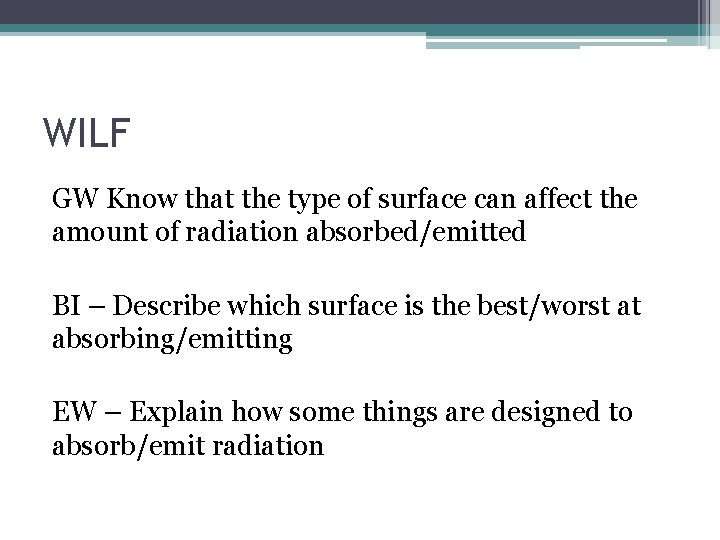 WILF

GW Know that the type of surface can affect the amount of radiation absorbed/emitted

BI – Describe which surface is the best/worst at absorbing/emitting

EW – Explain how some things are designed to absorb/emit radiation